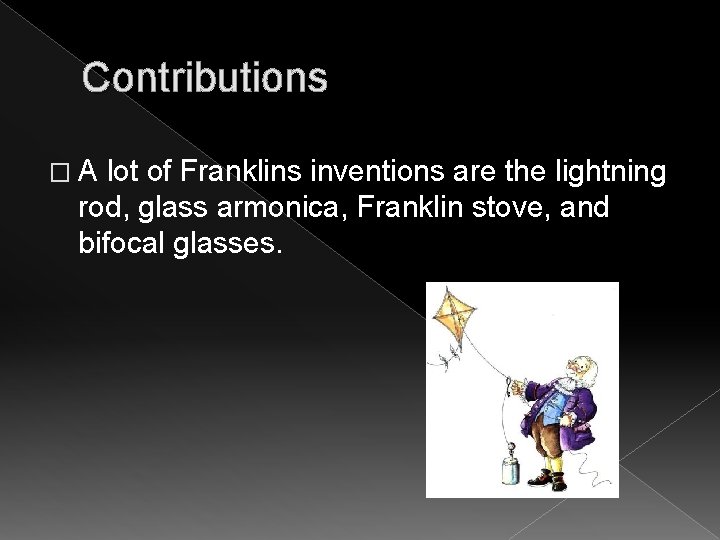 Contributions

□ A lot of Franklins inventions are the lightning rod, glass armonica, Franklin stove, and bifocal glasses.